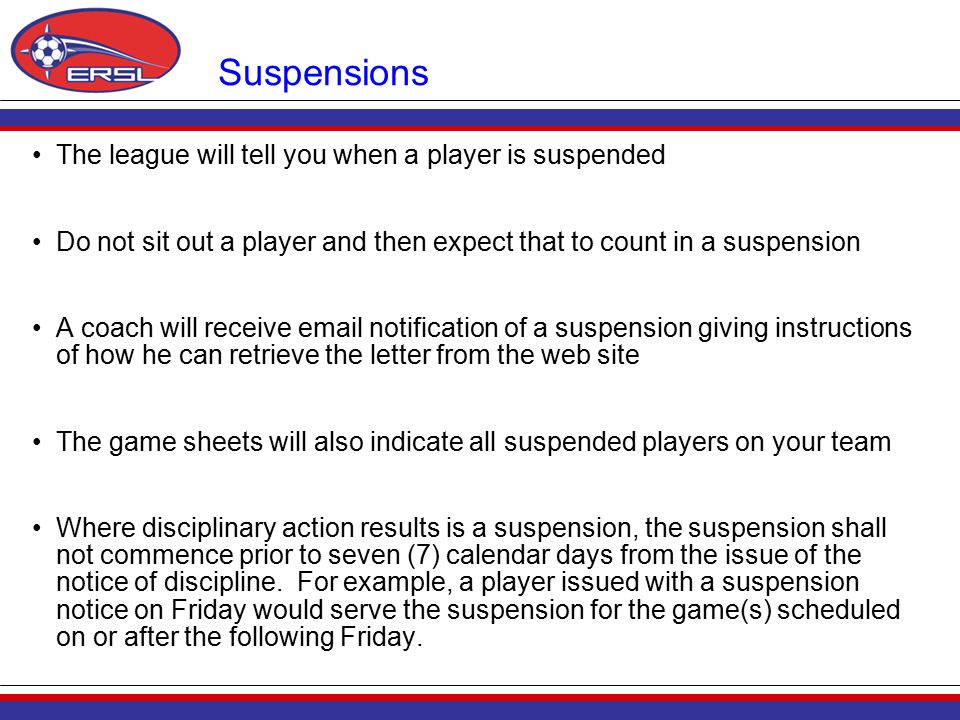 ERSL

Suspensions

• The league will tell you when a player is suspended

• Do not sit out a player and then expect that to count in a suspension

• A coach will receive email notification of a suspension giving instructions of how he can retrieve the letter from the web site

• The game sheets will also indicate all suspended players on your team

• Where disciplinary action results is a suspension, the suspension shall not commence prior to seven (7) calendar days from the issue of the notice of discipline. For example, a player issued with a suspension notice on Friday would serve the suspension for the game(s) scheduled on or after the following Friday.